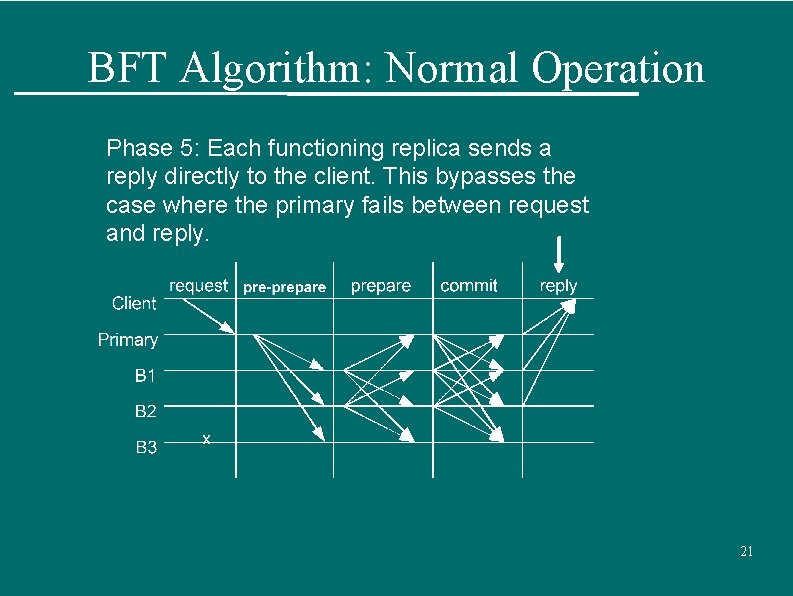 BFT Algorithm: Normal Operation

Phase 5: Each functioning replica sends a reply directly to the client. This bypasses the case where the primary fails between request and reply.

request pre-prepare prepare commit reply

Client
Primary
B1
B2
B3 x

21